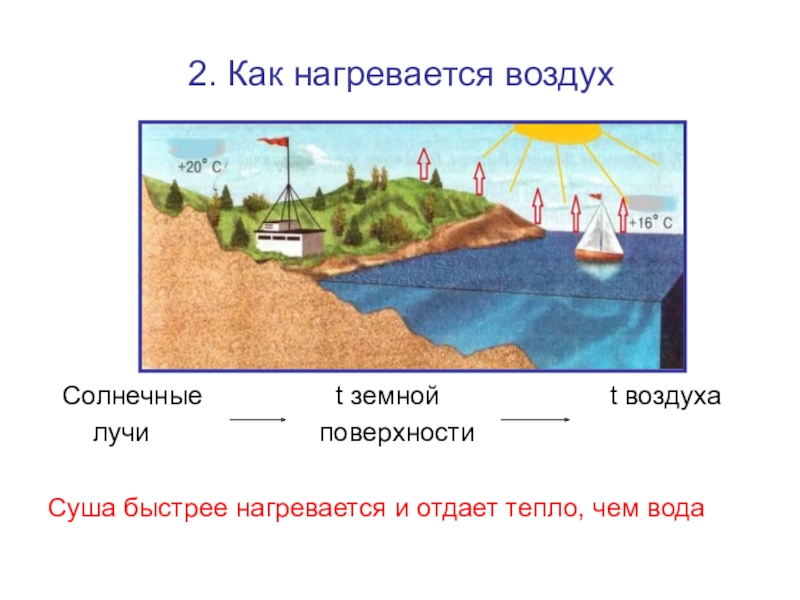 2. Как нагревается воздух

+20° С

+16° С

Солнечные лучи → t земной поверхности → t воздуха

Суша быстрее нагревается и отдает тепло, чем вода